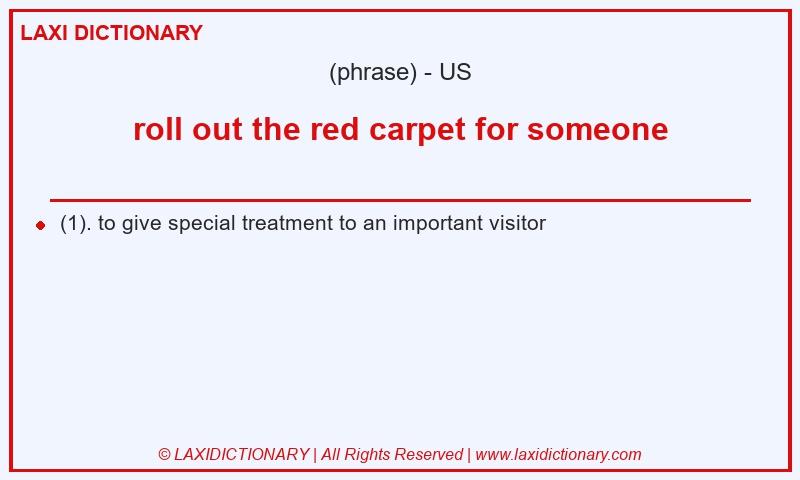 LAXI DICTIONARY

(phrase) - US

roll out the red carpet for someone

(1). to give special treatment to an important visitor

© LAXIDICTIONARY | All Rights Reserved | www.laxidictionary.com